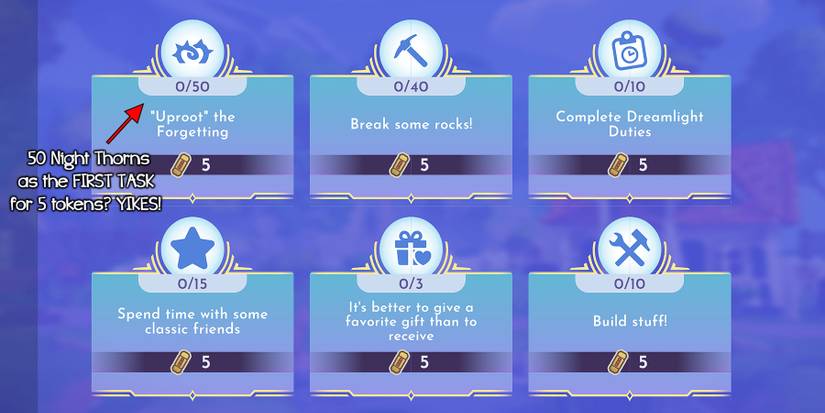 0/50
"Uproot" the Forgetting
5

50 Night Thorns as the FIRST TASK for 5 tokens? YIKES!

0/40
Break some rocks!
5

0/10
Complete Dreamlight Duties
5

0/15
Spend time with some classic friends
5

0/3
It's better to give a favorite gift than to receive
5

0/10
Build stuff!
5